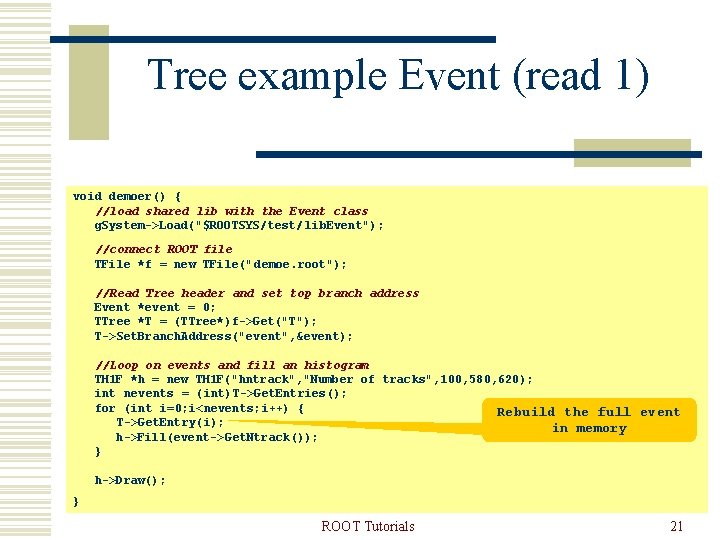 Tree example Event (read 1)

void demoer() {
   //load shared lib with the Event class
   gSystem->Load("$ROOTSYS/test/libEvent");

   //connect ROOT file
   TFile *f = new TFile("demoe.root");

   //Read Tree header and set top branch address
   Event *event = 0;
   TTree *T = (TTree*)f->Get("T");
   T->SetBranchAddress("event",&event);

   //Loop on events and fill an histogram
   TH1F *h = new TH1F("hntrack","Number of tracks",100,580,620);
   int nevents = (int)T->GetEntries();
   for (int i=0;i<nevents;i++) {
      T->GetEntry(i);
      h->Fill(event->GetNtrack());
   }

   h->Draw();
}

Rebuild the full event in memory

ROOT Tutorials

21